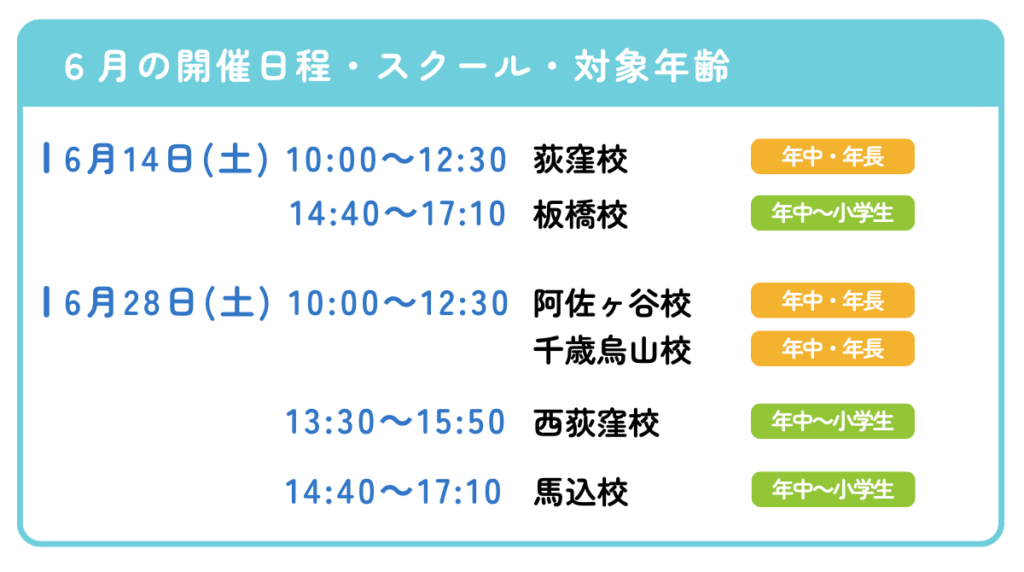 6月の開催日程・スクール・対象年齢

6月14日(土) 10:00〜12:30 荻窪校 年中・年長
14:40〜17:10 板橋校 年中〜小学生

6月28日(土) 10:00〜12:30 阿佐ヶ谷校 年中・年長
千歳烏山校 年中・年長
13:30〜15:50 西荻窪校 年中〜小学生
14:40〜17:10 馬込校 年中〜小学生